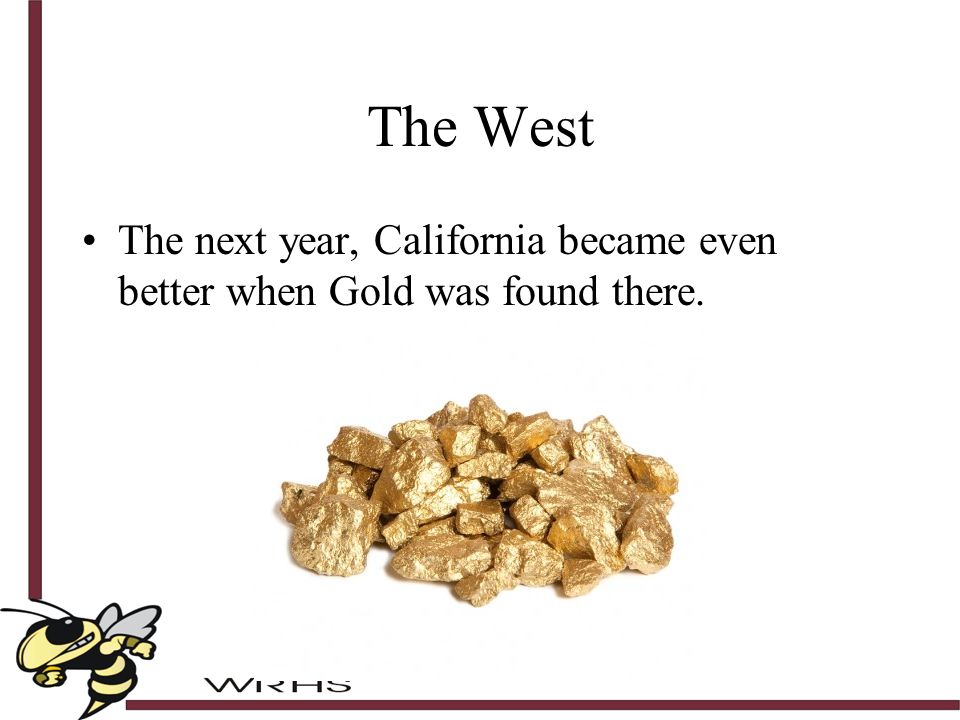 The West

• The next year, California became even better when Gold was found there.

WRHS